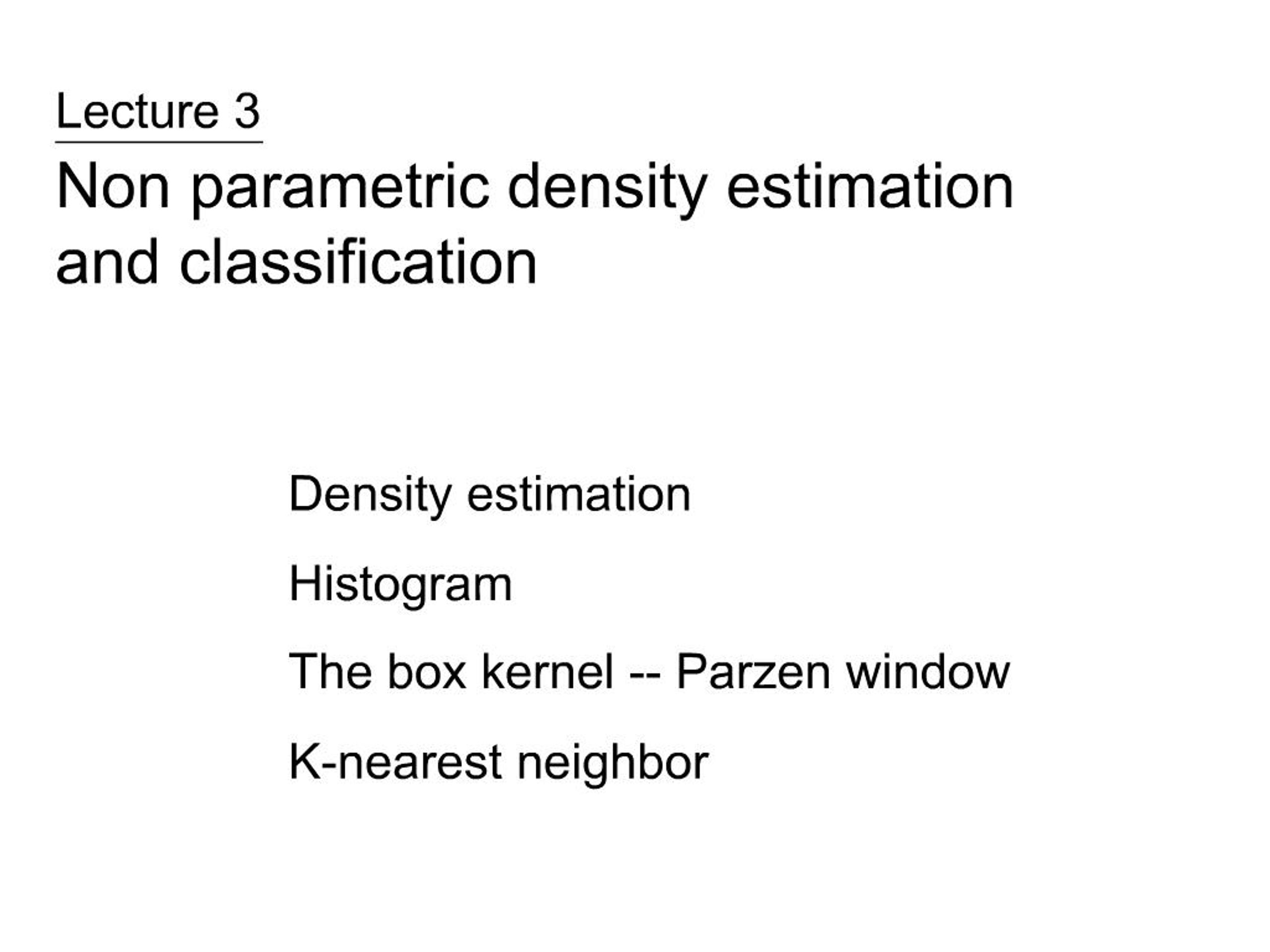 Lecture 3

Non parametric density estimation and classification

Density estimation

Histogram

The box kernel -- Parzen window

K-nearest neighbor